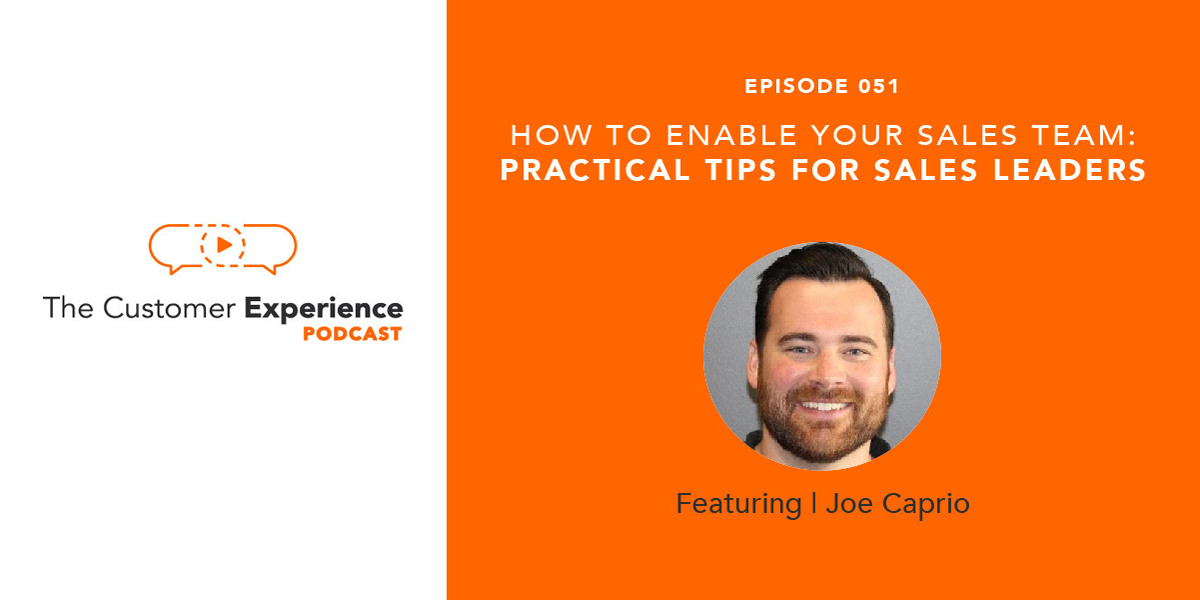 The Customer Experience
PODCAST

EPISODE 051

HOW TO ENABLE YOUR SALES TEAM:
PRACTICAL TIPS FOR SALES LEADERS

Featuring | Joe Caprio